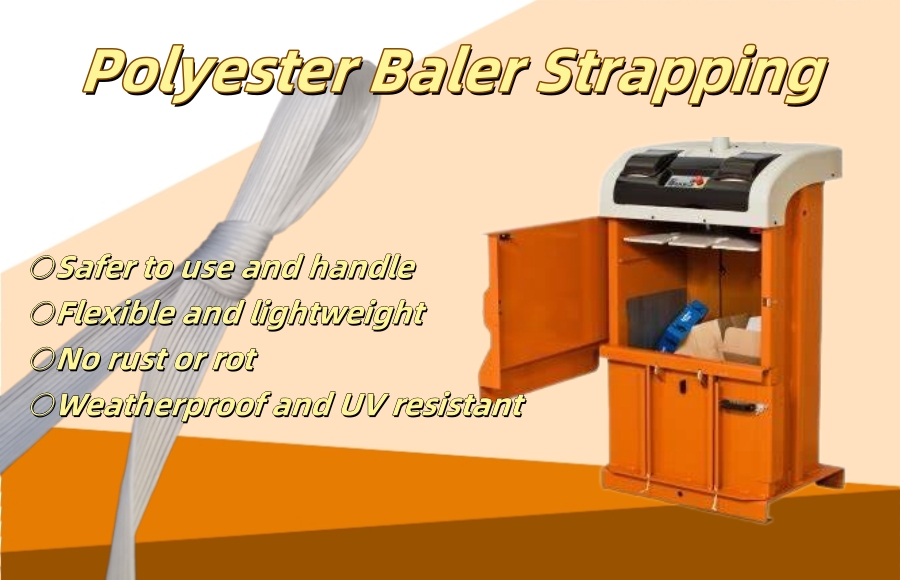 Polyester Baler Strapping

○Safer to use and handle
○Flexible and lightweight
○No rust or rot
○Weatherproof and UV resistant